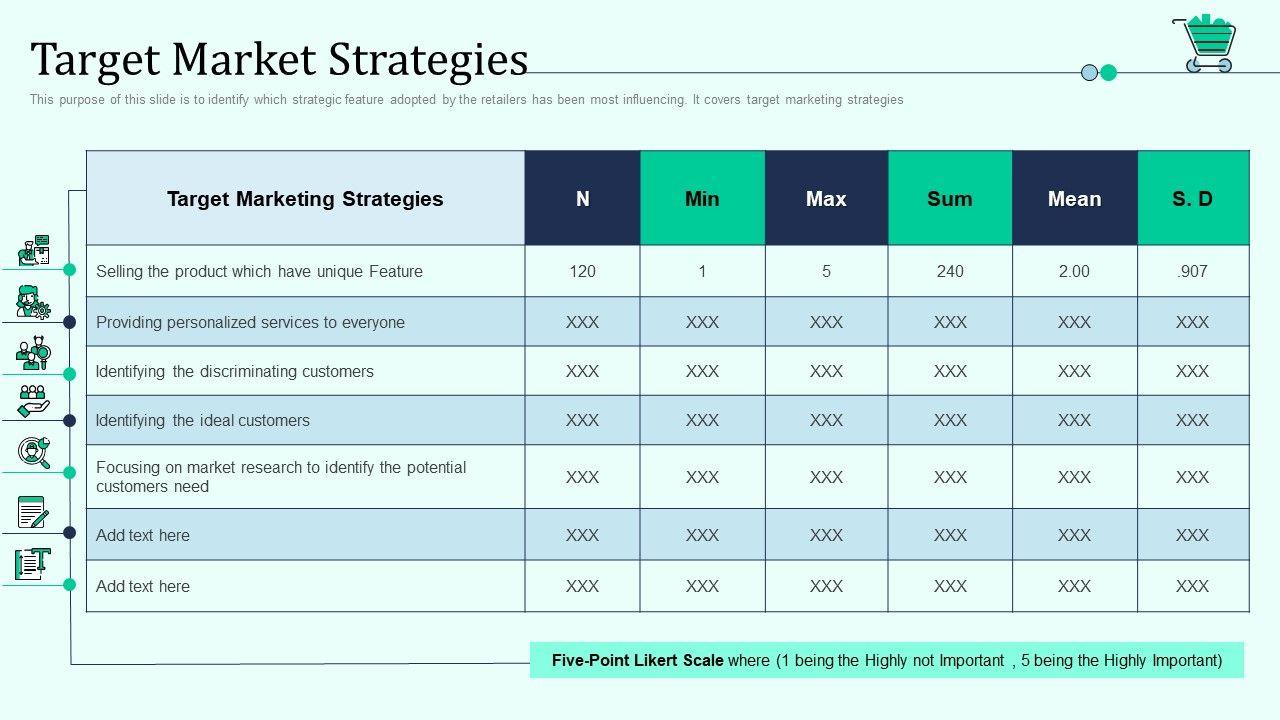 Target Market Strategies

This purpose of this slide is to identify which strategic feature adopted by the retailers has been most influencing. It covers target marketing strategies

| Target Marketing Strategies | N | Min | Max | Sum | Mean | S. D |
|---|---|---|---|---|---|---|
| Selling the product which have unique Feature | 120 | 1 | 5 | 240 | 2.00 | .907 |
| Providing personalized services to everyone | XXX | XXX | XXX | XXX | XXX | XXX |
| Identifying the discriminating customers | XXX | XXX | XXX | XXX | XXX | XXX |
| Identifying the ideal customers | XXX | XXX | XXX | XXX | XXX | XXX |
| Focusing on market research to identify the potential customers need | XXX | XXX | XXX | XXX | XXX | XXX |
| Add text here | XXX | XXX | XXX | XXX | XXX | XXX |
| Add text here | XXX | XXX | XXX | XXX | XXX | XXX |

Five-Point Likert Scale where (1 being the Highly not Important , 5 being the Highly Important)